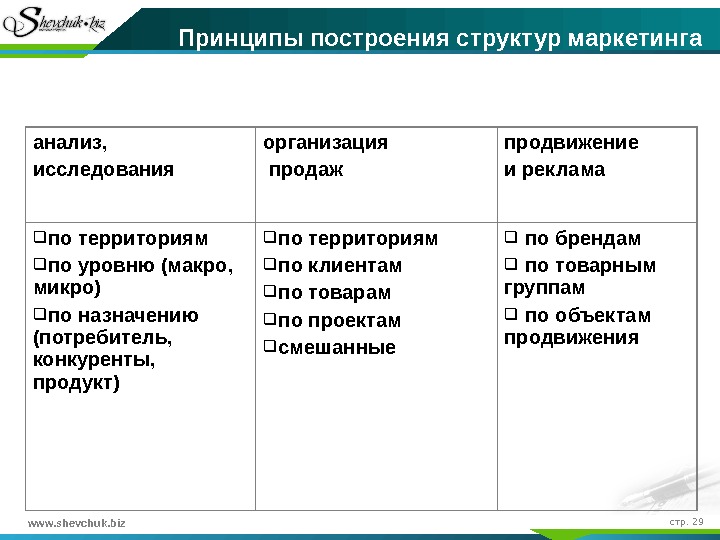 Shevchuk.biz

Принципы построения структур маркетинга

| анализ, исследования | организация продаж | продвижение и реклама |
|---|---|---|
| ❑по территориям ❑по уровню (макро, микро) ❑по назначению (потребитель, конкуренты, продукт) | ❑по территориям ❑по клиентам ❑по товарам ❑по проектам ❑смешанные | ❑ по брендам ❑ по товарным группам ❑ по объектам продвижения |

www.shevchuk.biz

стр. 29